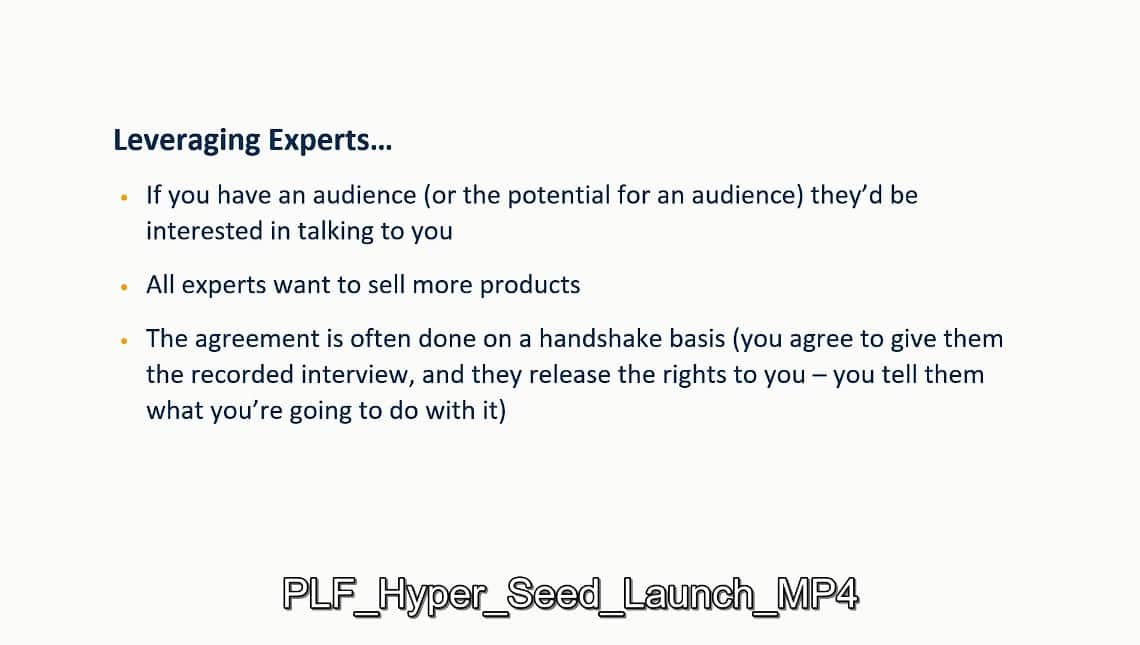 Leveraging Experts…

• If you have an audience (or the potential for an audience) they'd be interested in talking to you

• All experts want to sell more products

• The agreement is often done on a handshake basis (you agree to give them the recorded interview, and they release the rights to you – you tell them what you're going to do with it)

PLF_Hyper_Seed_Launch_MP4